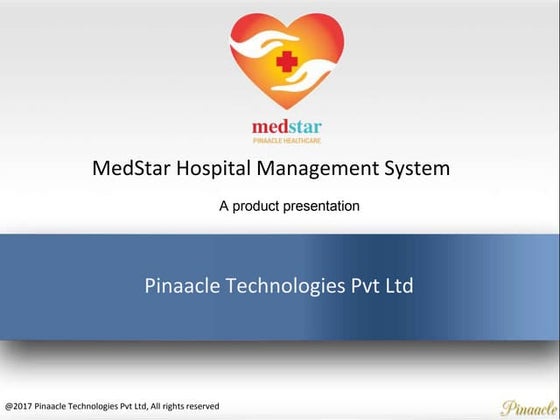 medstar
PINAACLE HEALTHCARE

MedStar Hospital Management System

A product presentation

Pinaacle Technologies Pvt Ltd

@2017 Pinaacle Technologies Pvt Ltd, All rights reserved

Pinaacle